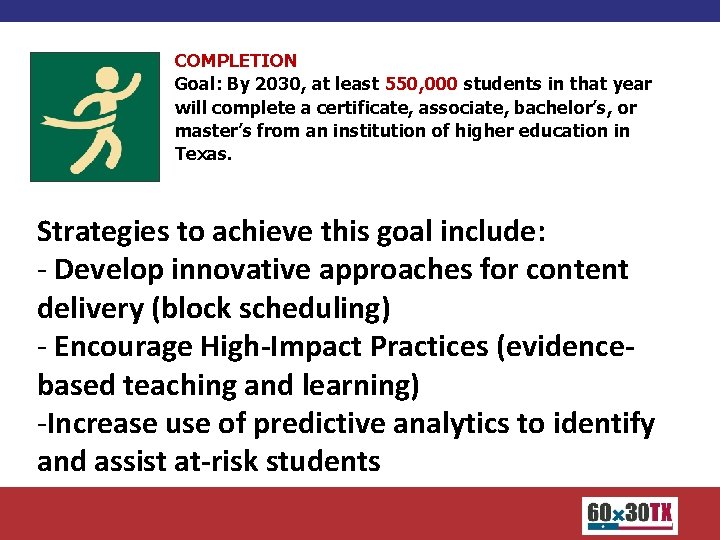 COMPLETION
Goal: By 2030, at least 550,000 students in that year will complete a certificate, associate, bachelor's, or master's from an institution of higher education in Texas.

Strategies to achieve this goal include:
- Develop innovative approaches for content delivery (block scheduling)
- Encourage High-Impact Practices (evidence-based teaching and learning)
-Increase use of predictive analytics to identify and assist at-risk students

60x30TX